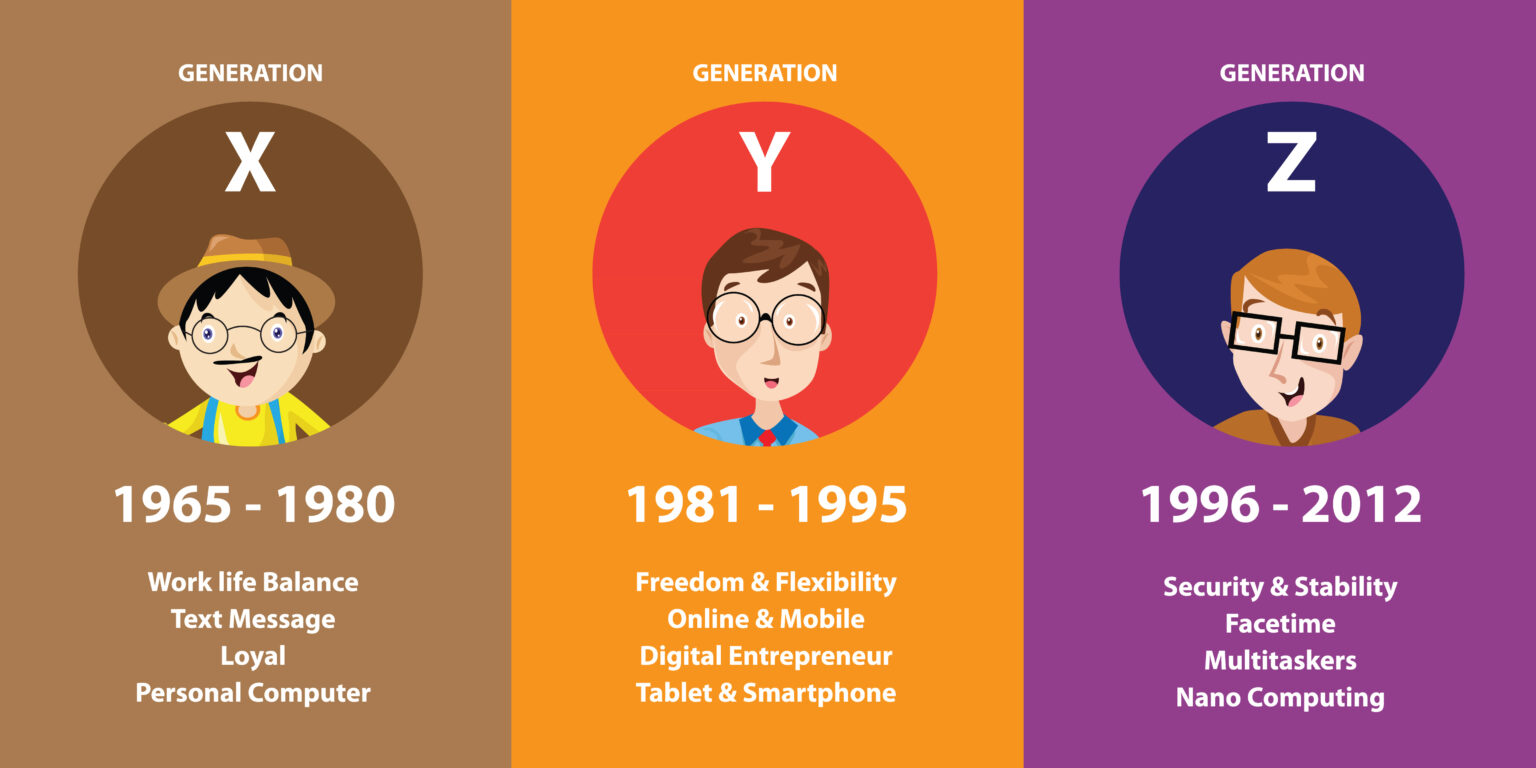 GENERATION

X

1965 - 1980

Work life Balance
Text Message
Loyal
Personal Computer

GENERATION

Y

1981 - 1995

Freedom & Flexibility
Online & Mobile
Digital Entrepreneur
Tablet & Smartphone

GENERATION

Z

1996 - 2012

Security & Stability
Facetime
Multitaskers
Nano Computing